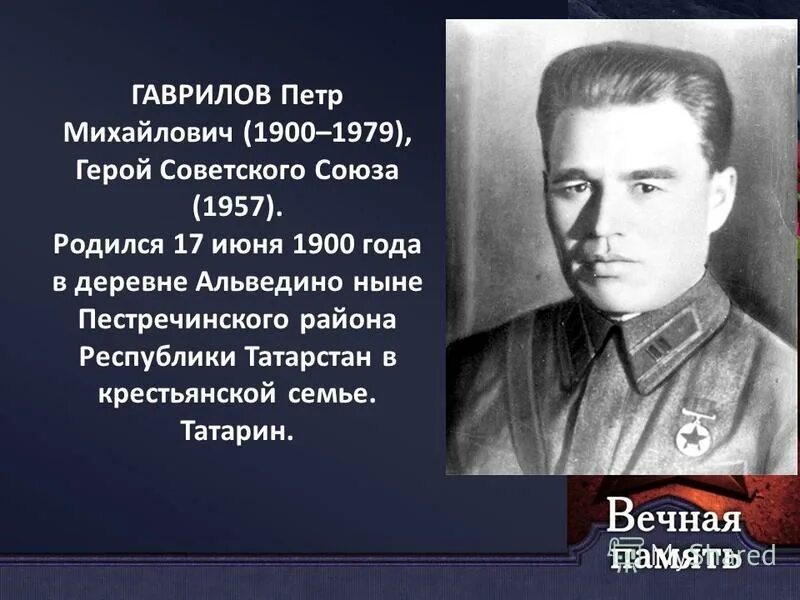 ГАВРИЛОВ Петр Михайлович (1900–1979), Герой Советского Союза (1957).
Родился 17 июня 1900 года в деревне Альведино ныне Пестречинского района Республики Татарстан в крестьянской семье. Татарин.

Вечная память

MyShared